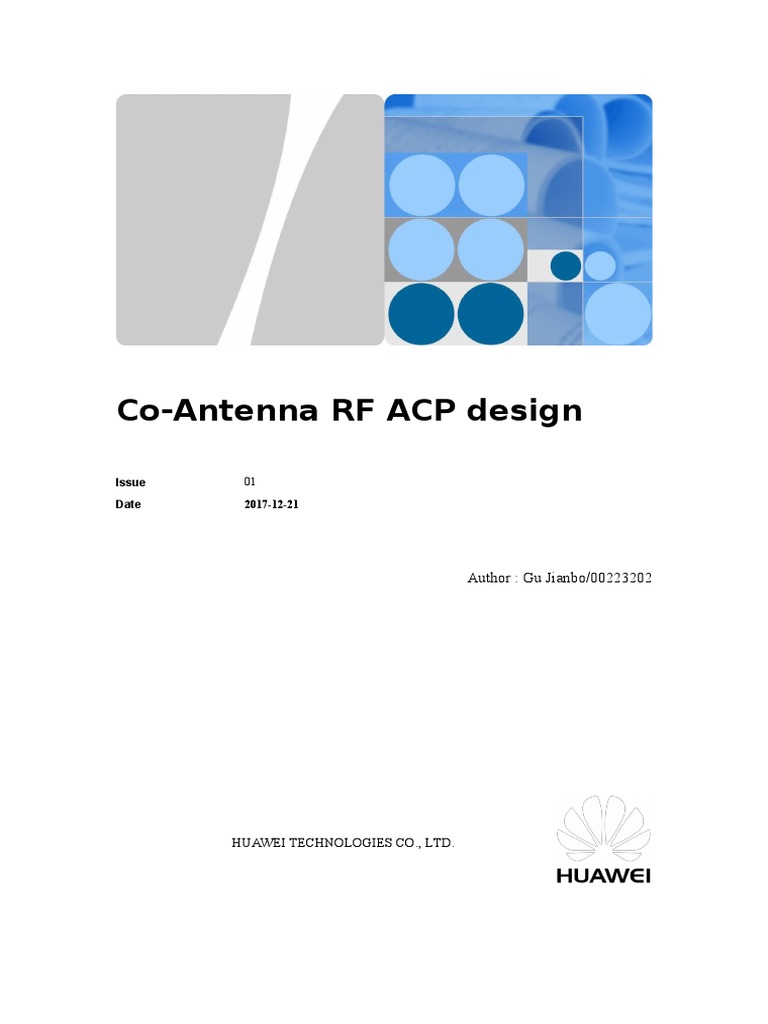 Co-Antenna RF ACP design

Issue 01

Date 2017-12-21

Author : Gu Jianbo/00223202

HUAWEI TECHNOLOGIES CO., LTD.

HUAWEI